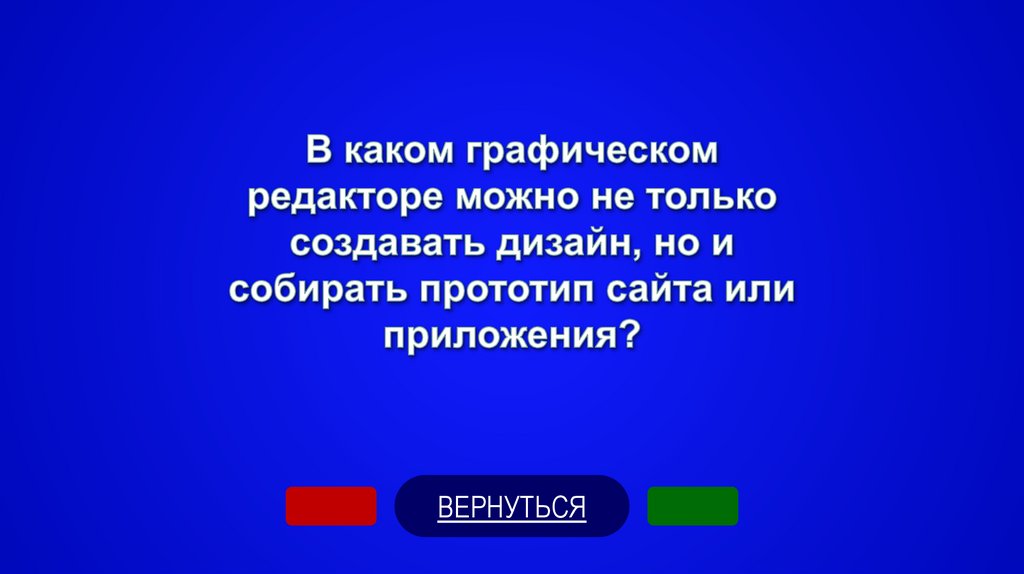 В каком графическом редакторе можно не только создавать дизайн, но и собирать прототип сайта или приложения?

ВЕРНУТЬСЯ